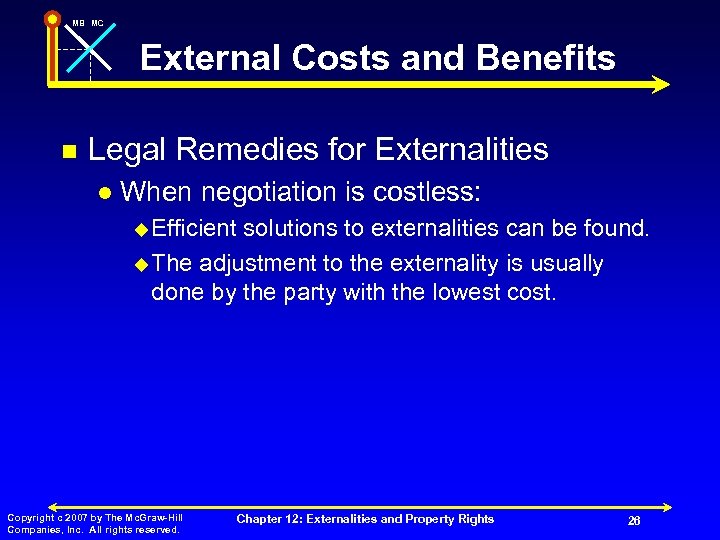 MB MC

External Costs and Benefits

Legal Remedies for Externalities

When negotiation is costless:

Efficient solutions to externalities can be found.

The adjustment to the externality is usually done by the party with the lowest cost.

Copyright c 2007 by The McGraw-Hill Companies, Inc. All rights reserved.

Chapter 12: Externalities and Property Rights

26